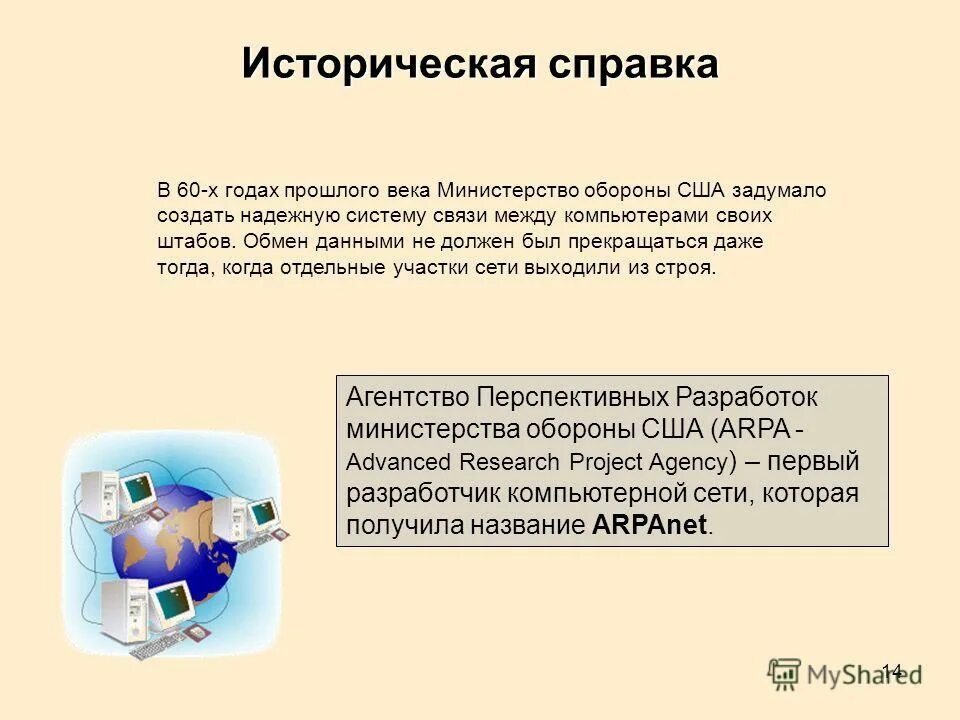 Историческая справка

В 60-х годах прошлого века Министерство обороны США задумало создать надежную систему связи между компьютерами своих штабов. Обмен данными не должен был прекращаться даже тогда, когда отдельные участки сети выходили из строя.

Агентство Перспективных Разработок министерства обороны США (ARPA - Advanced Research Project Agency) – первый разработчик компьютерной сети, которая получила название ARPAnet.

14

MyShared